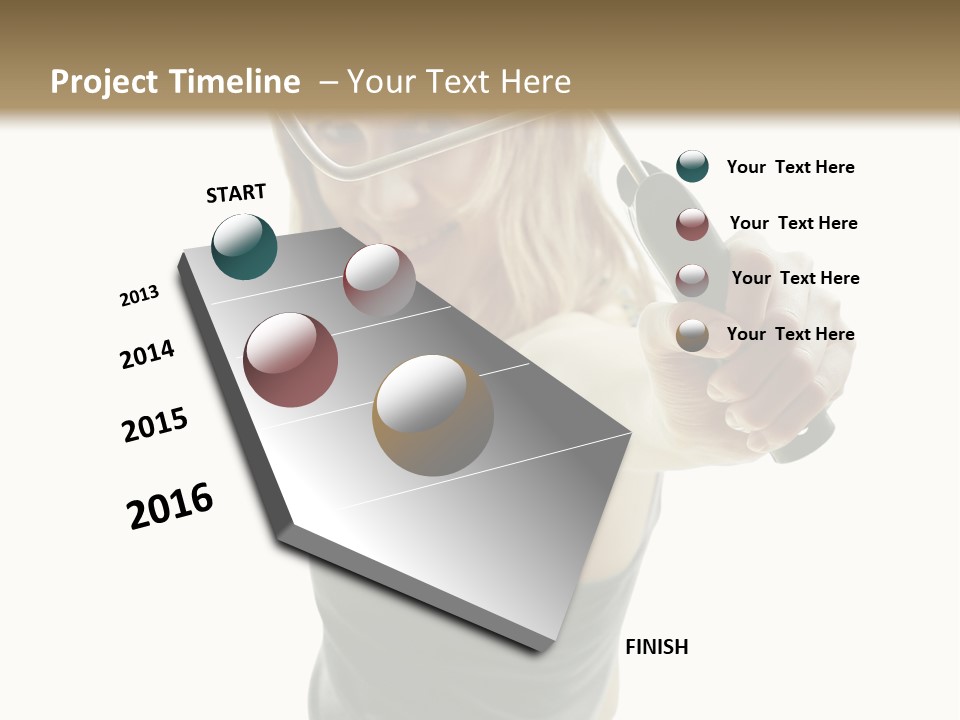 Project Timeline – Your Text Here

START

2013

2014

2015

2016

FINISH

Your Text Here

Your Text Here

Your Text Here

Your Text Here